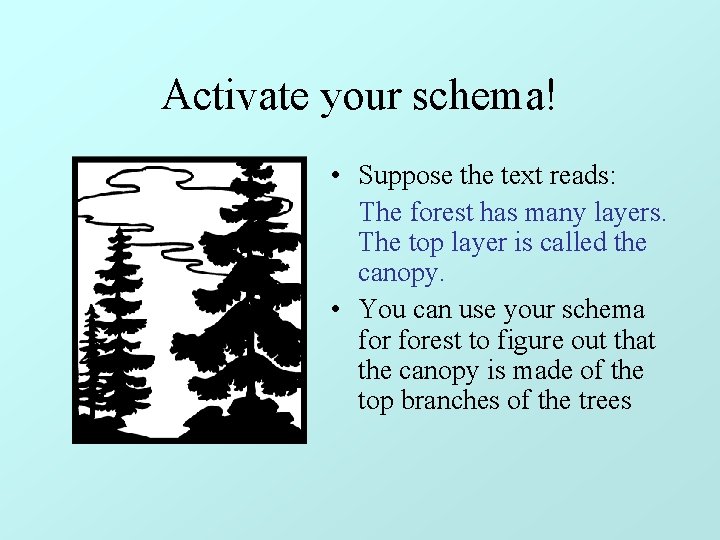 Activate your schema!

• Suppose the text reads:

The forest has many layers. The top layer is called the canopy.

• You can use your schema for forest to figure out that the canopy is made of the top branches of the trees